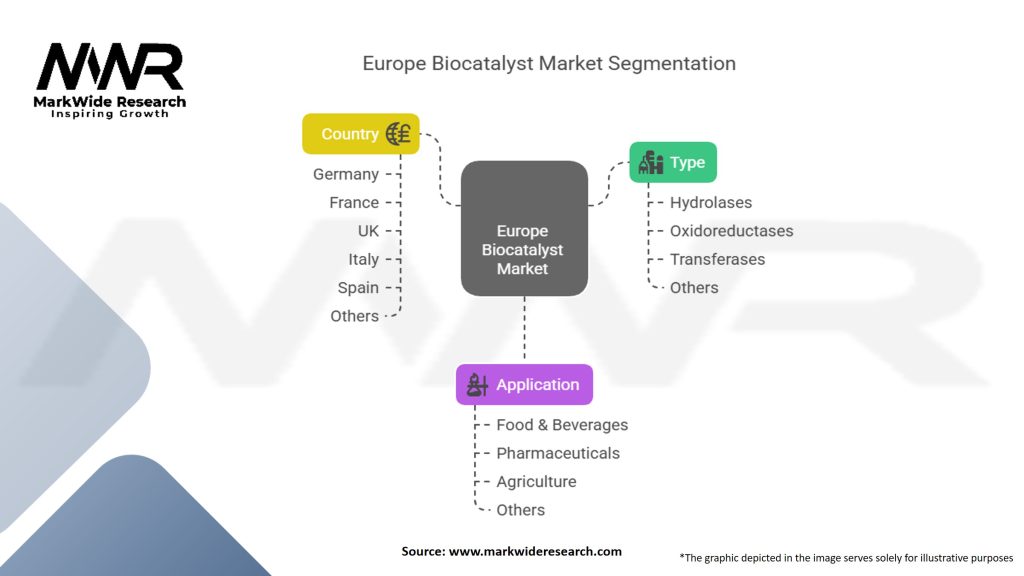 MWR
MarkWide Research
Inspiring Growth

Europe Biocatalyst Market Segmentation

Country
Germany
France
UK
Italy
Spain
Others

Europe Biocatalyst Market

Type
Hydrolases
Oxidoreductases
Transferases
Others

Application
Food & Beverages
Pharmaceuticals
Agriculture
Others

Source: www.markwideresearch.com

*The graphic depicted in the image serves solely for illustrative purposes